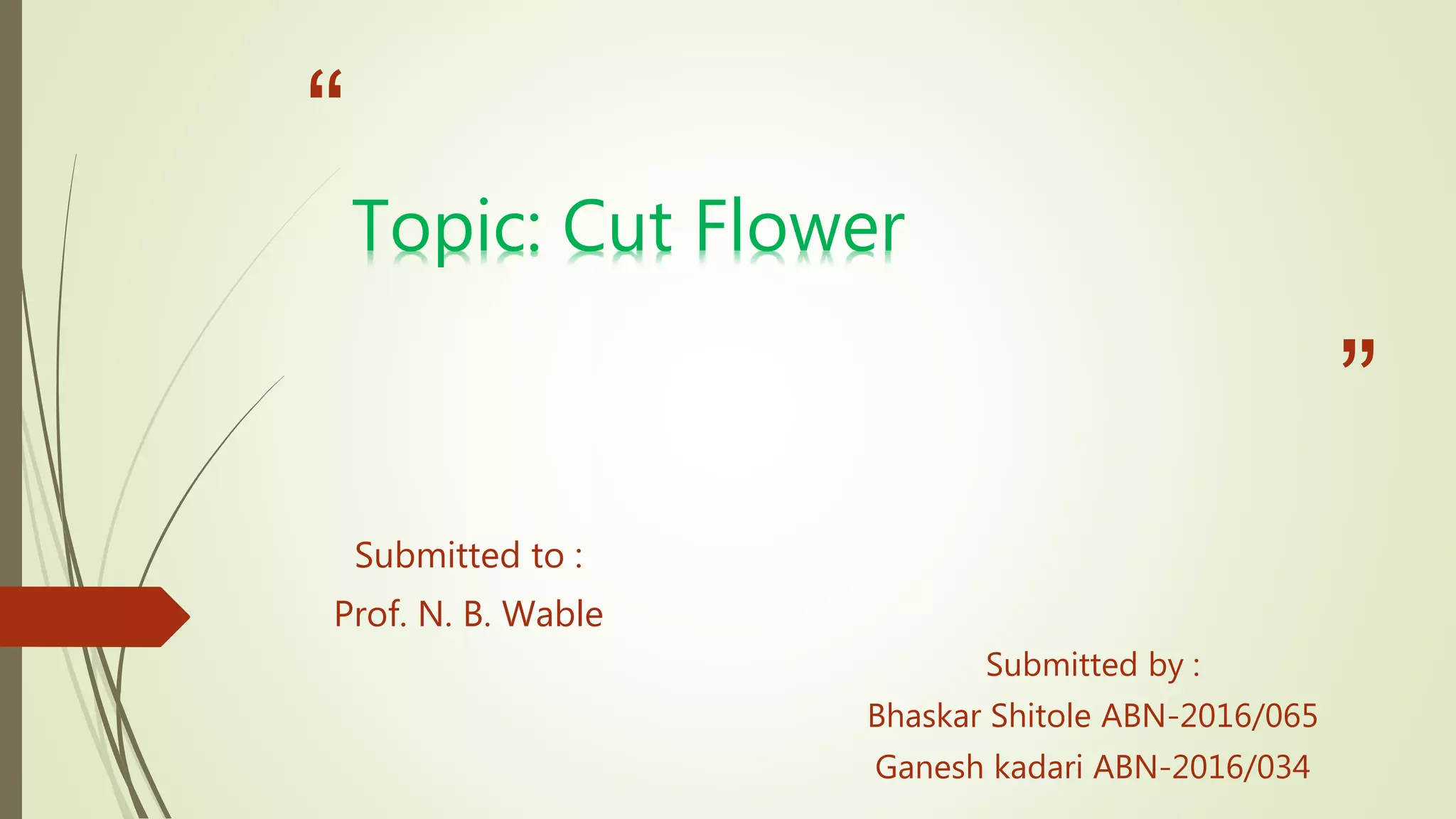 “

Topic: Cut Flower

”

Submitted to :
Prof. N. B. Wable

Submitted by :
Bhaskar Shitole ABN-2016/065
Ganesh kadari ABN-2016/034